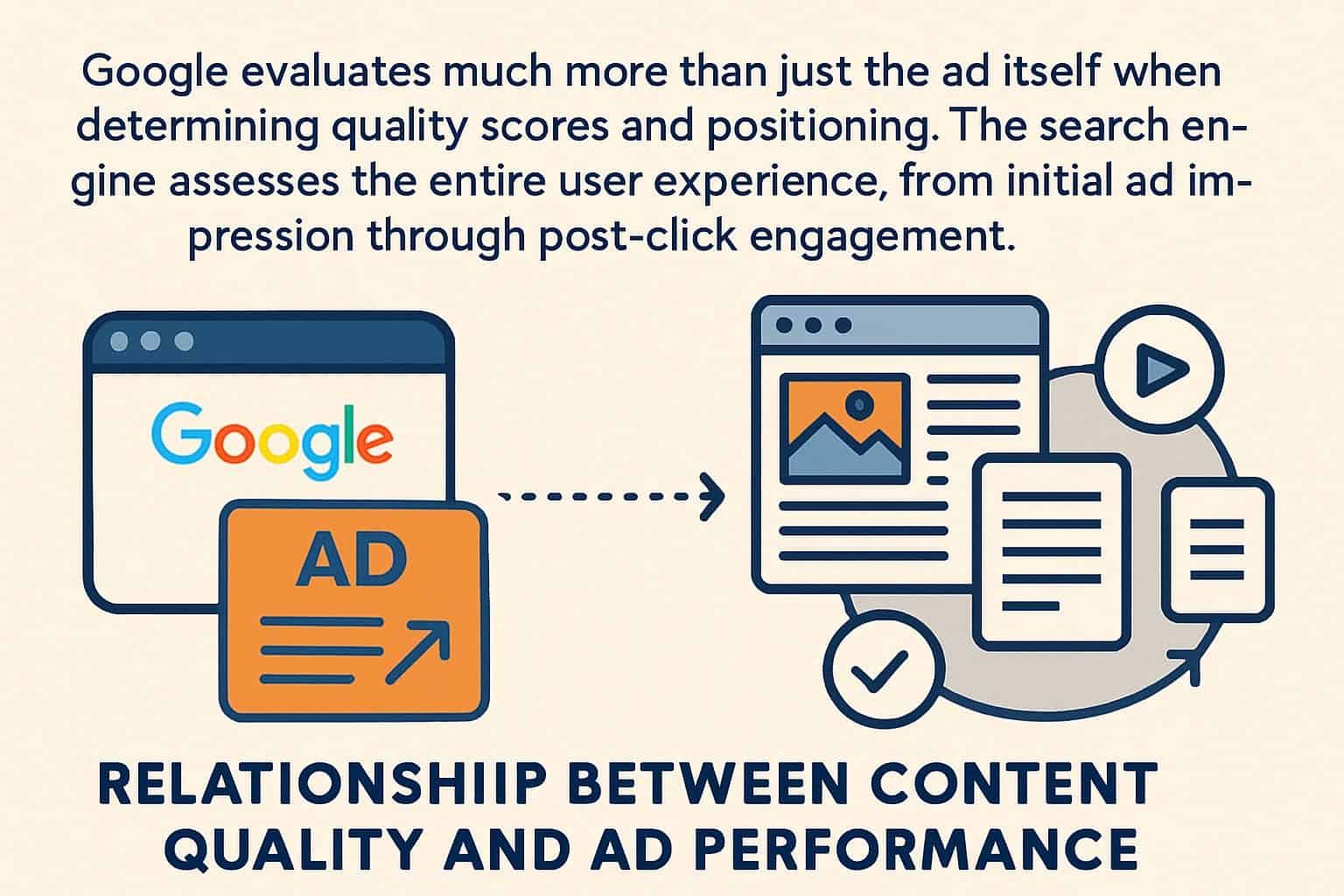 Google evaluates much more than just the ad itself when determining quality scores and positioning. The search engine assesses the entire user experience, from initial ad impression through post-click engagement.

Google

AD

RELATIONSHIIP BETWEEN CONTENT QUALITY AND AD PERFORMANCE